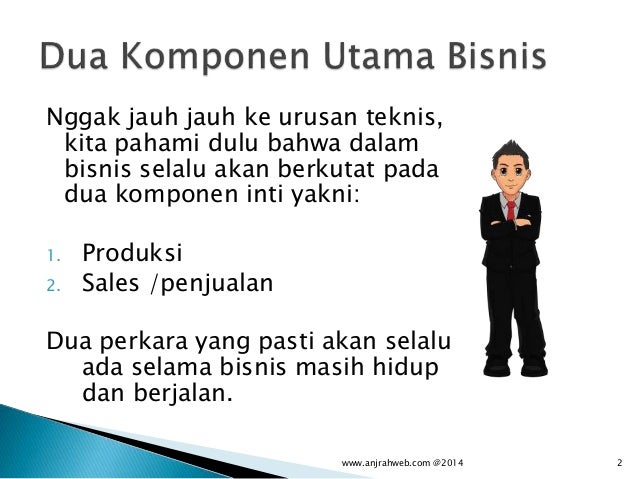 Dua Komponen Utama Bisnis

Nggak jauh jauh ke urusan teknis, kita pahami dulu bahwa dalam bisnis selalu akan berkutat pada dua komponen inti yakni:

1. Produksi
2. Sales /penjualan

Dua perkara yang pasti akan selalu ada selama bisnis masih hidup dan berjalan.

www.anjrahweb.com @2014

2